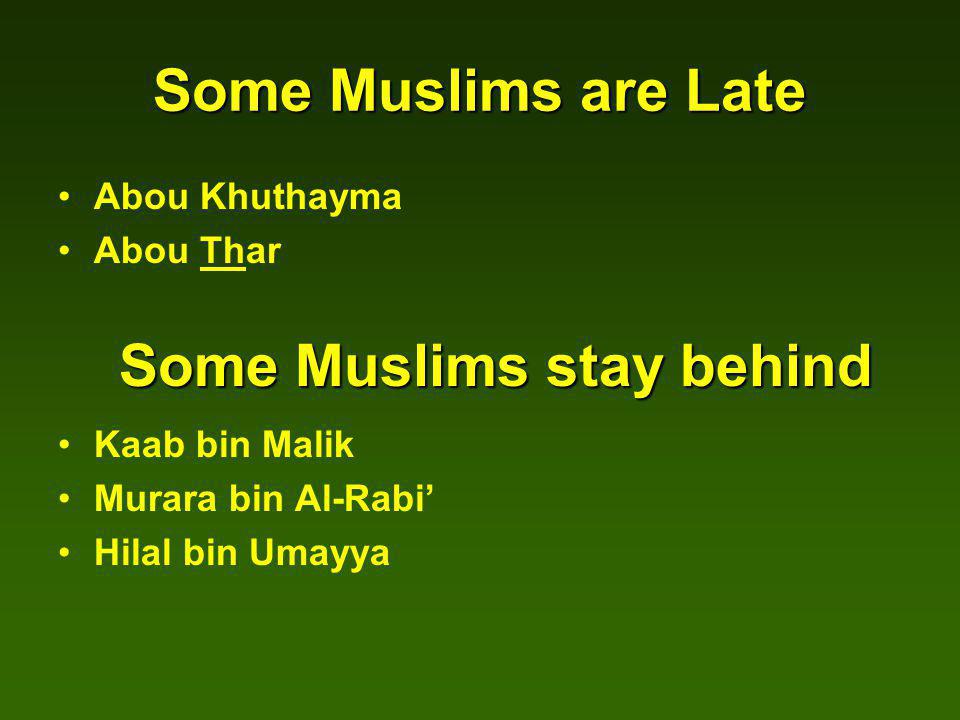 Some Muslims are Late

• Abou Khuthayma
• Abou Thar

Some Muslims stay behind

• Kaab bin Malik
• Murara bin Al-Rabi’
• Hilal bin Umayya